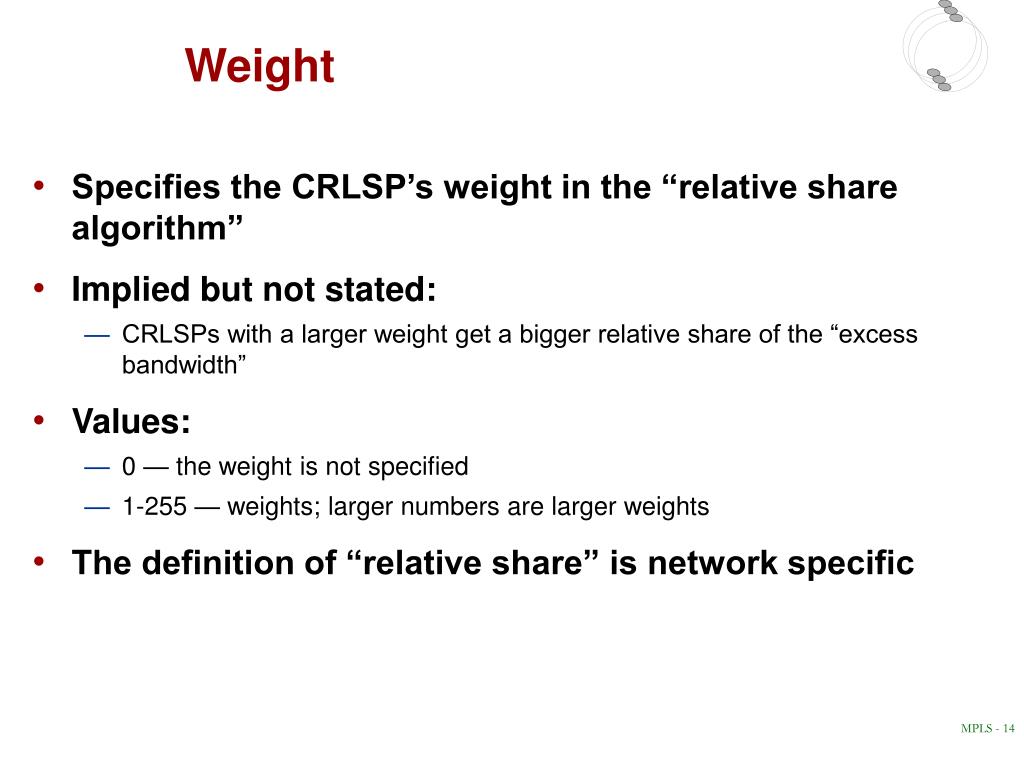 Weight

• Specifies the CRLSP’s weight in the “relative share algorithm”

• Implied but not stated:
— CRLSPs with a larger weight get a bigger relative share of the “excess bandwidth”

• Values:
— 0 — the weight is not specified
— 1-255 — weights; larger numbers are larger weights

• The definition of “relative share” is network specific

MPLS - 14